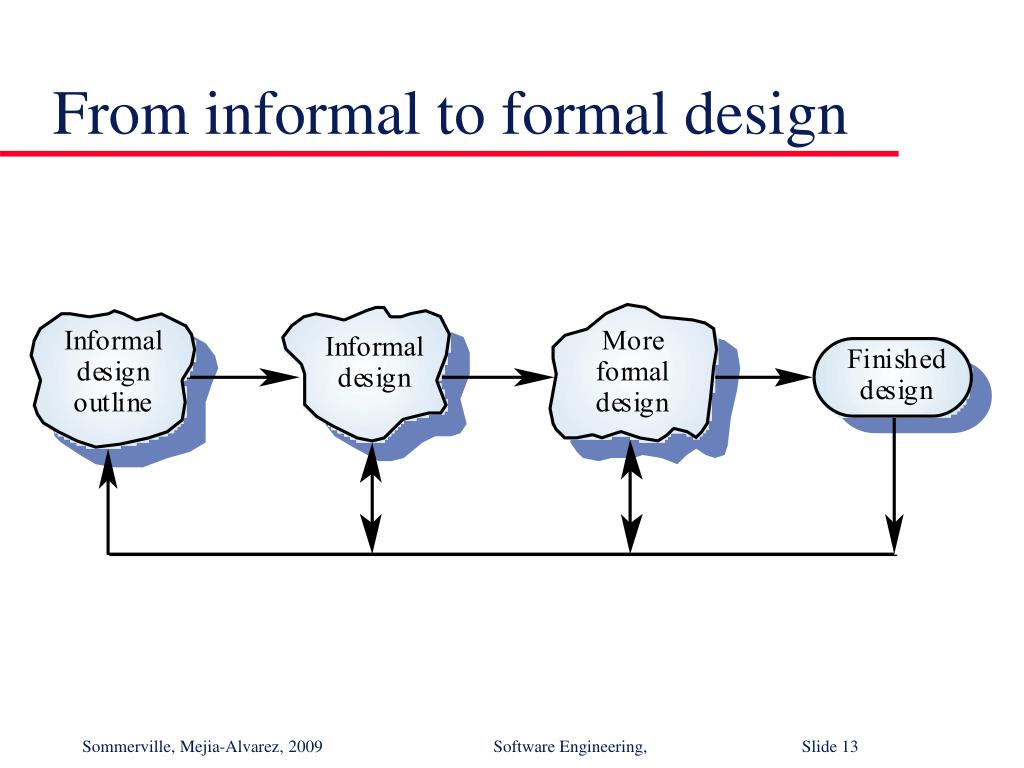 From informal to formal design

Informal design outline

Informal design

More formal design

Finished design

Sommerville, Mejia-Alvarez, 2009

Software Engineering,

Slide 13